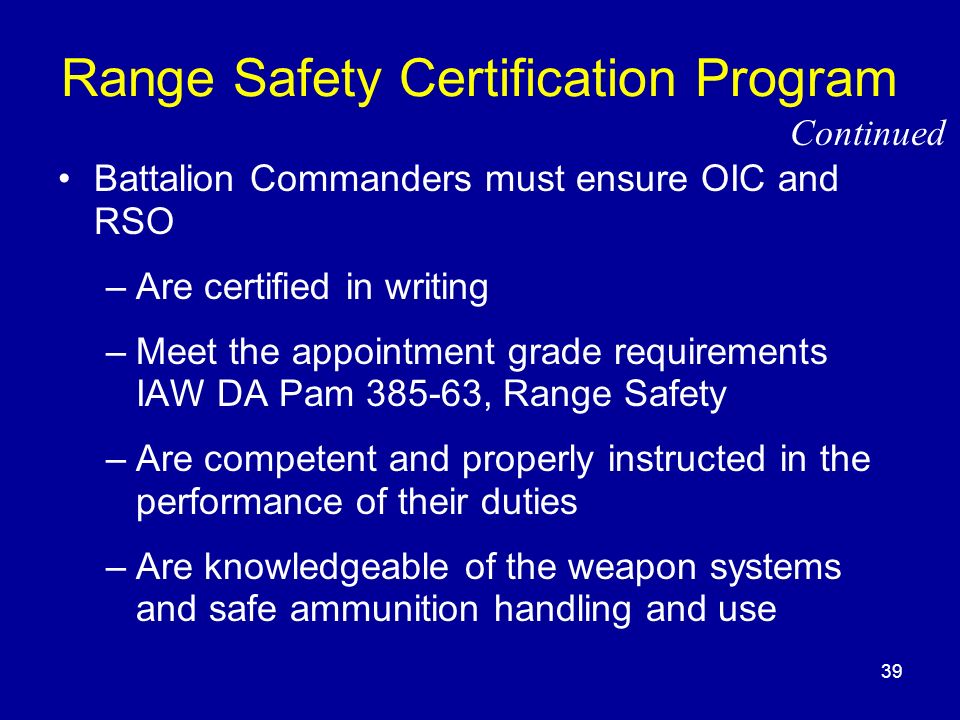 Range Safety Certification Program

Continued

• Battalion Commanders must ensure OIC and RSO

– Are certified in writing

– Meet the appointment grade requirements IAW DA Pam 385-63, Range Safety

– Are competent and properly instructed in the performance of their duties

– Are knowledgeable of the weapon systems and safe ammunition handling and use

39